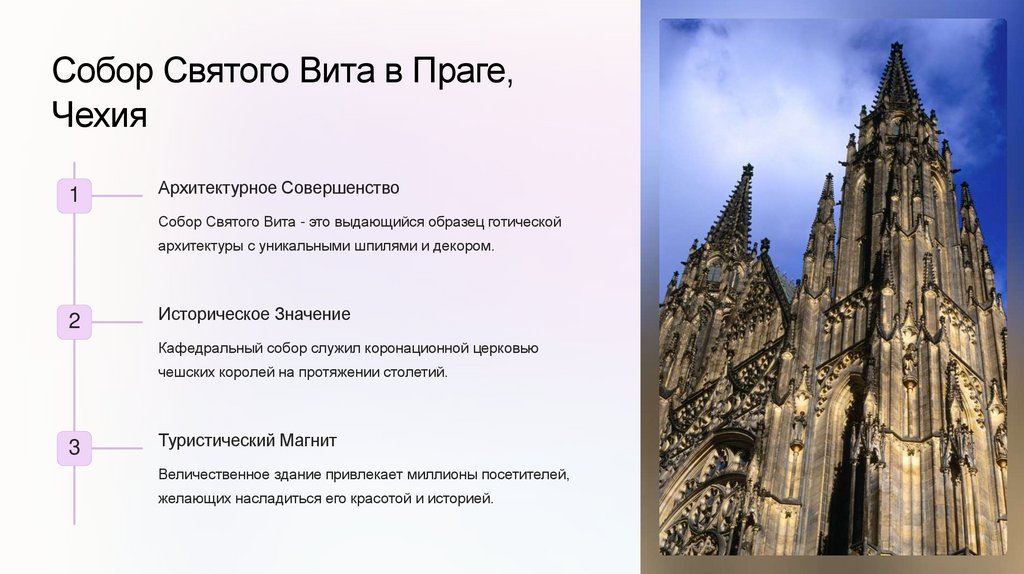 Собор Святого Вита в Праге, Чехия

1

Архитектурное Совершенство

Собор Святого Вита - это выдающийся образец готической архитектуры с уникальными шпилями и декором.

2

Историческое Значение

Кафедральный собор служил коронационной церковью чешских королей на протяжении столетий.

3

Туристический Магнит

Величественное здание привлекает миллионы посетителей, желающих насладиться его красотой и историей.